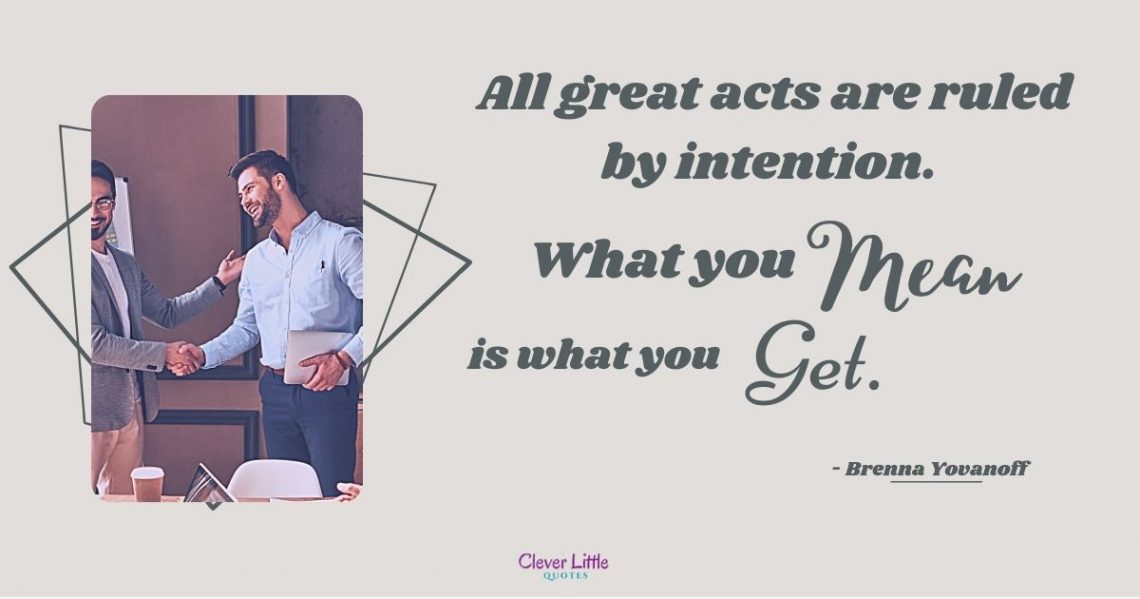 All great acts are ruled by intention.

What you Mean is what you Get.

- Brenna Yovanoff

Clever Little QUOTES